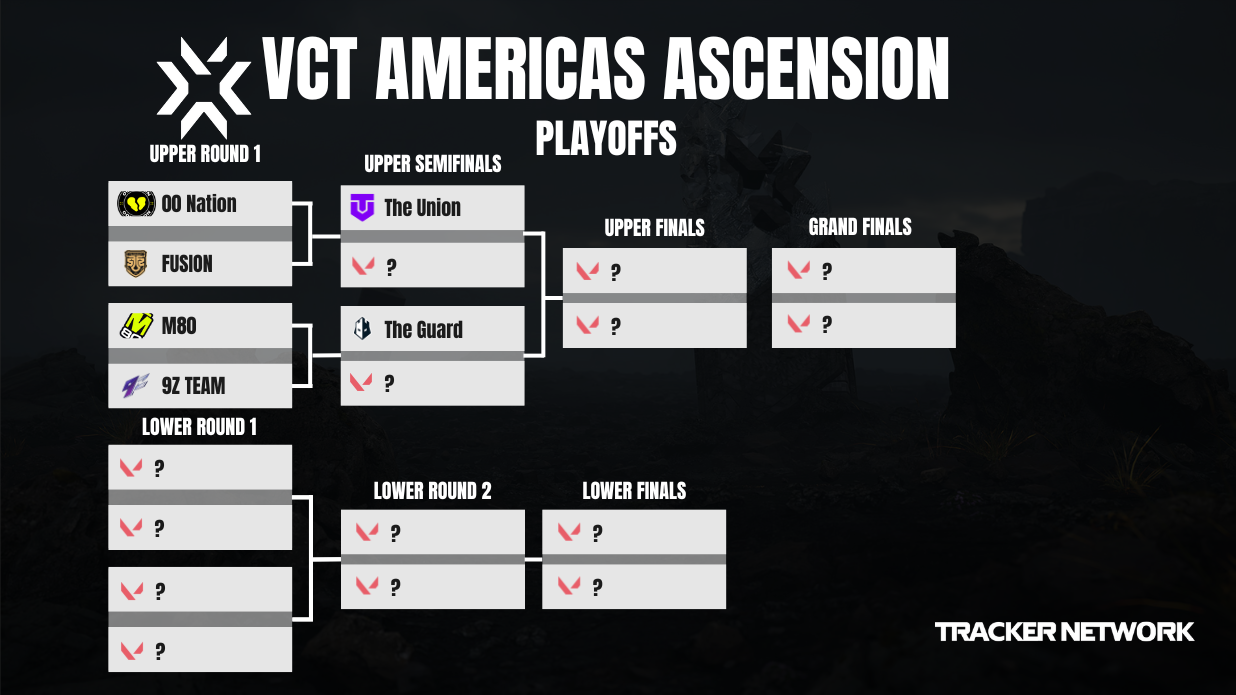 VCT AMERICAS ASCENSION
PLAYOFFS

UPPER ROUND 1
00 Nation
FUSION
M80
9Z TEAM

UPPER SEMIFINALS
The Union
?
The Guard
?

UPPER FINALS
?
?

GRAND FINALS
?
?

LOWER ROUND 1
?
?
?
?

LOWER ROUND 2
?
?

LOWER FINALS
?
?

TRACKER NETWORK